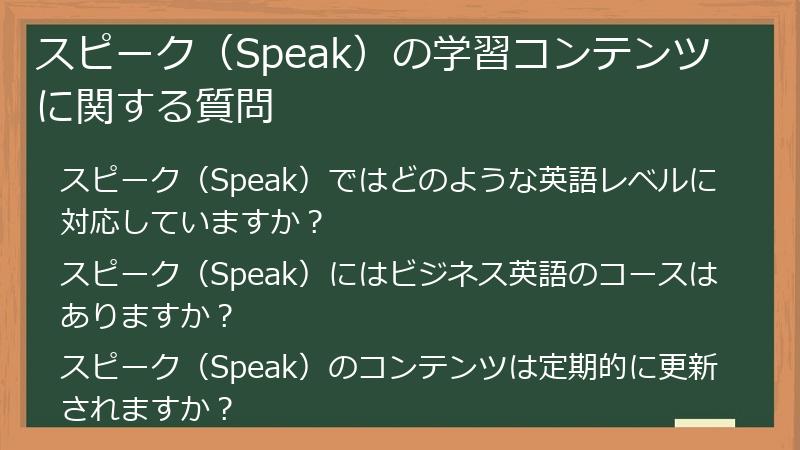 スピーク（Speak）の学習コンテンツに関する質問

スピーク（Speak）ではどのような英語レベルに対応していますか？

スピーク（Speak）にはビジネス英語のコースはありますか？

スピーク（Speak）のコンテンツは定期的に更新されますか？